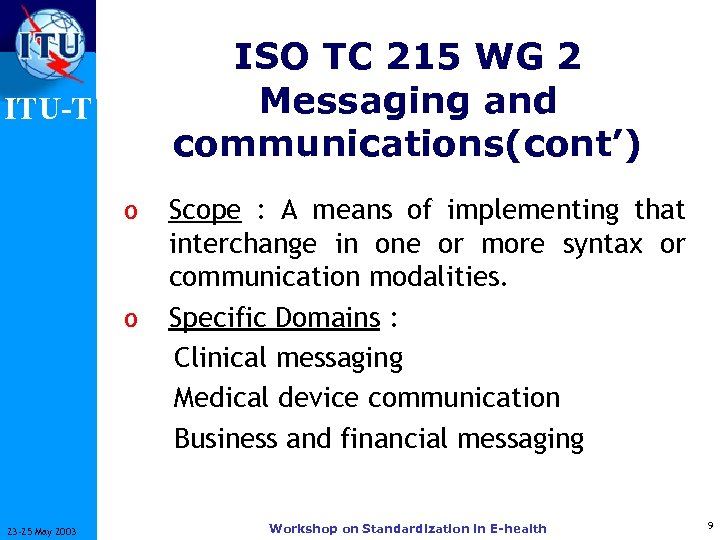 ITU

ITU-T

ISO TC 215 WG 2 Messaging and communications(cont')

o Scope : A means of implementing that interchange in one or more syntax or communication modalities.

o Specific Domains :

Clinical messaging

Medical device communication

Business and financial messaging

23-25 May 2003

Workshop on Standardization in E-health

9